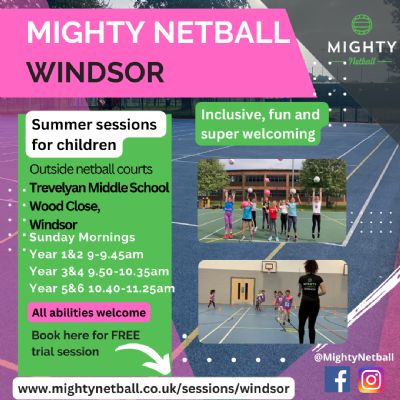 MIGHTY NETBALL
WINDSOR

MIGHTY
Netball

Summer sessions for children

Outside netball courts
Trevelyan Middle School
Wood Close,
Windsor
Sunday Mornings
Year 1&2 9-9.45am
Year 3&4 9.50-10.35am
Year 5&6 10.40-11.25am

All abilities welcome

Book here for FREE trial session

Inclusive, fun and super welcoming

@MightyNetball

www.mightynetball.co.uk/sessions/windsor